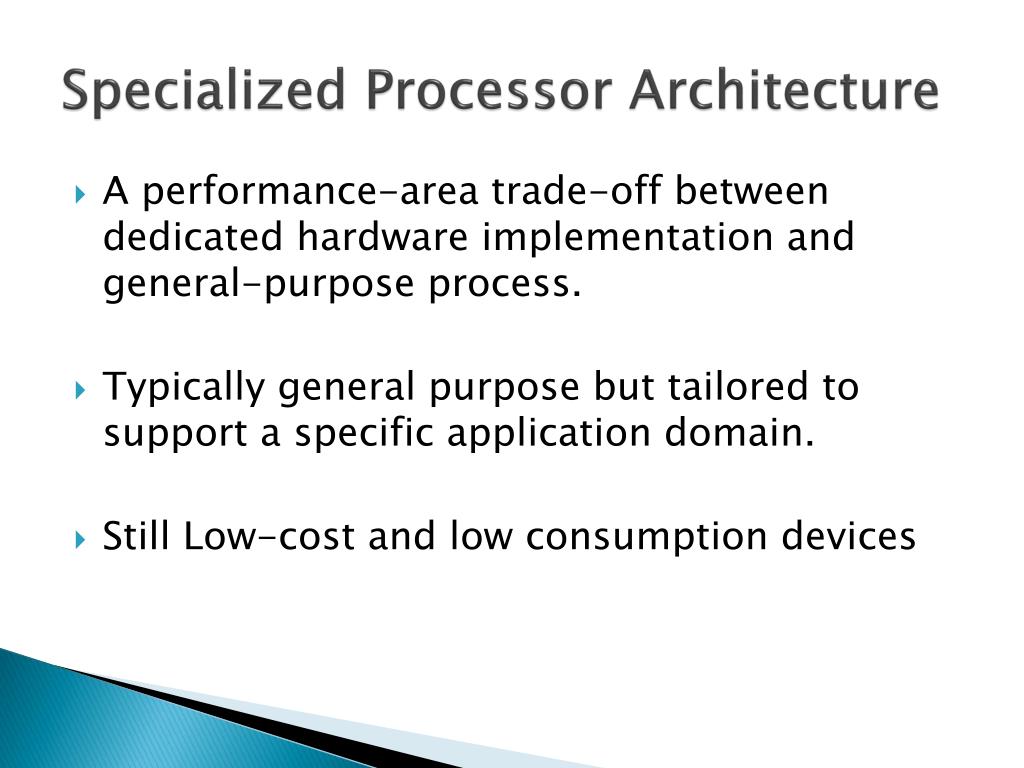 Specialized Processor Architecture

A performance-area trade-off between dedicated hardware implementation and general-purpose process.

Typically general purpose but tailored to support a specific application domain.

Still Low-cost and low consumption devices